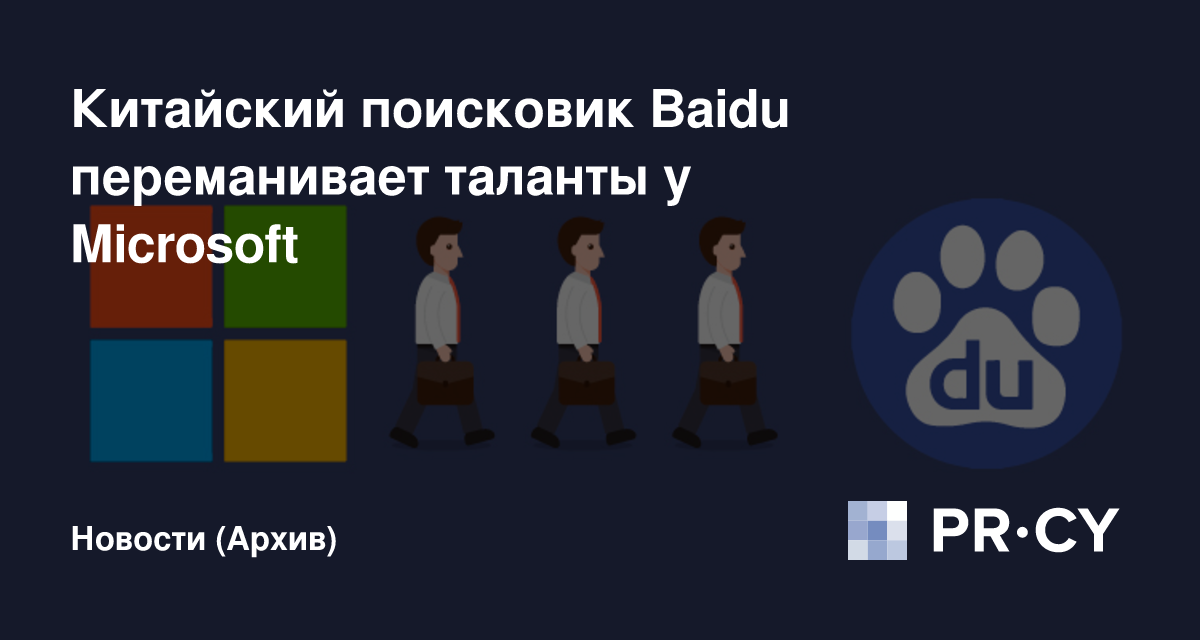 Китайский поисковик Baidu переманивает таланты у Microsoft

du

Новости (Архив)

PR·CY